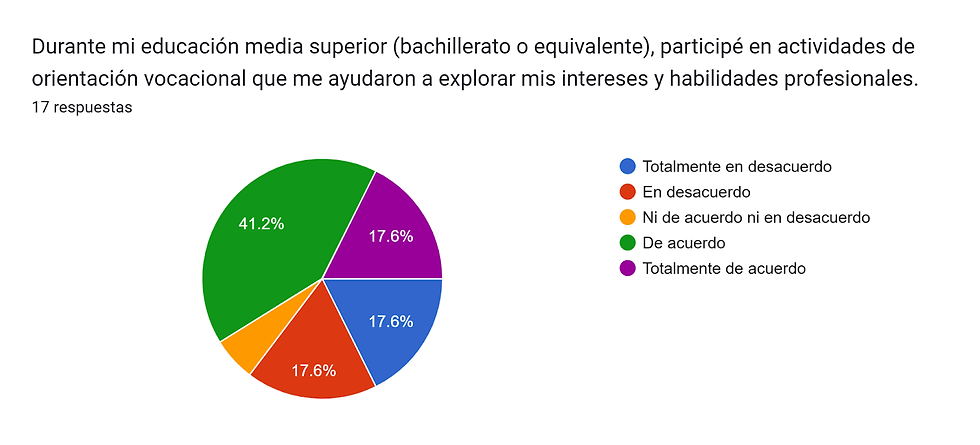 Durante mi educación media superior (bachillerato o equivalente), participé en actividades de orientación vocacional que me ayudaron a explorar mis intereses y habilidades profesionales.
17 respuestas

41.2%
17.6%
17.6%
17.6%

Totalmente en desacuerdo
En desacuerdo
Ni de acuerdo ni en desacuerdo
De acuerdo
Totalmente de acuerdo